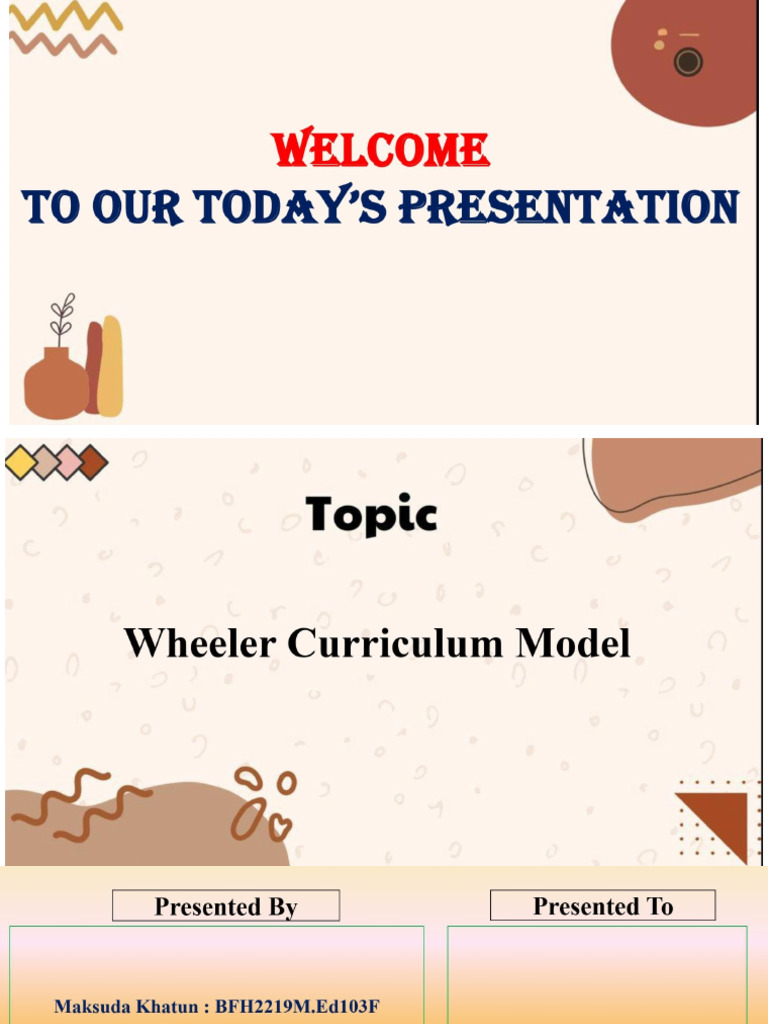 WELCOME
TO OUR TODAY'S PRESENTATION

Topic

Wheeler Curriculum Model

Presented By

Presented To

Maksuda Khatun : BFH2219M.Ed103F